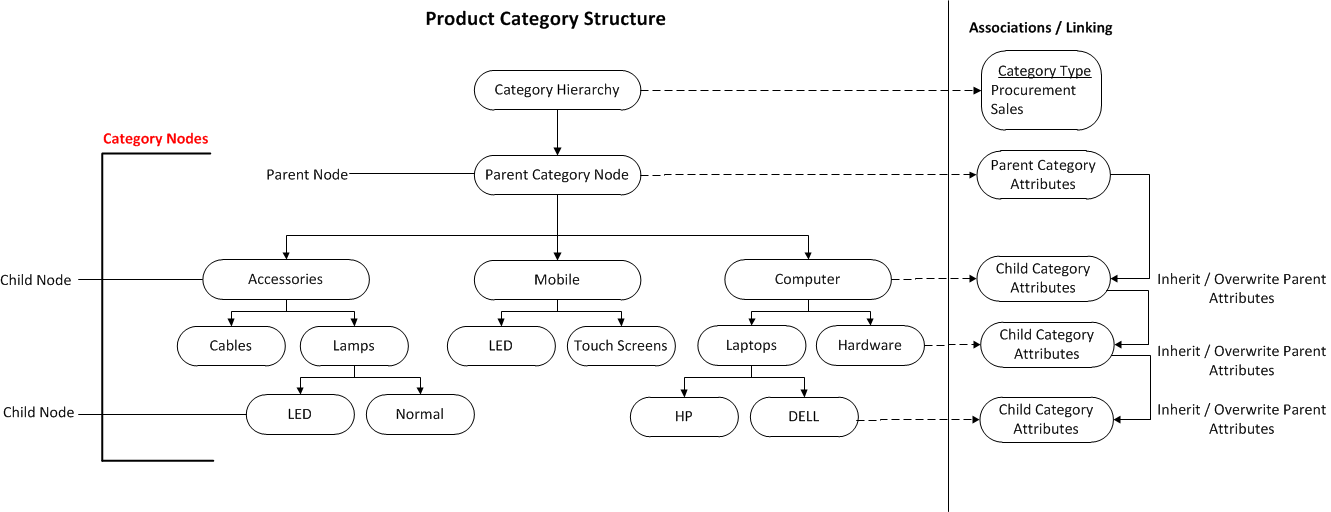 Product Category Structure

Associations / Linking

Category Hierarchy

Category Type
Procurement
Sales

Category Nodes

Parent Node

Parent Category Node

Parent Category Attributes

Child Node

Accessories

Mobile

Computer

Child Category Attributes

Inherit / Overwrite Parent Attributes

Cables

Lamps

LED

Touch Screens

Laptops

Hardware

Child Category Attributes

Inherit / Overwrite Parent Attributes

Child Node

LED

Normal

HP

DELL

Child Category Attributes

Inherit / Overwrite Parent Attributes